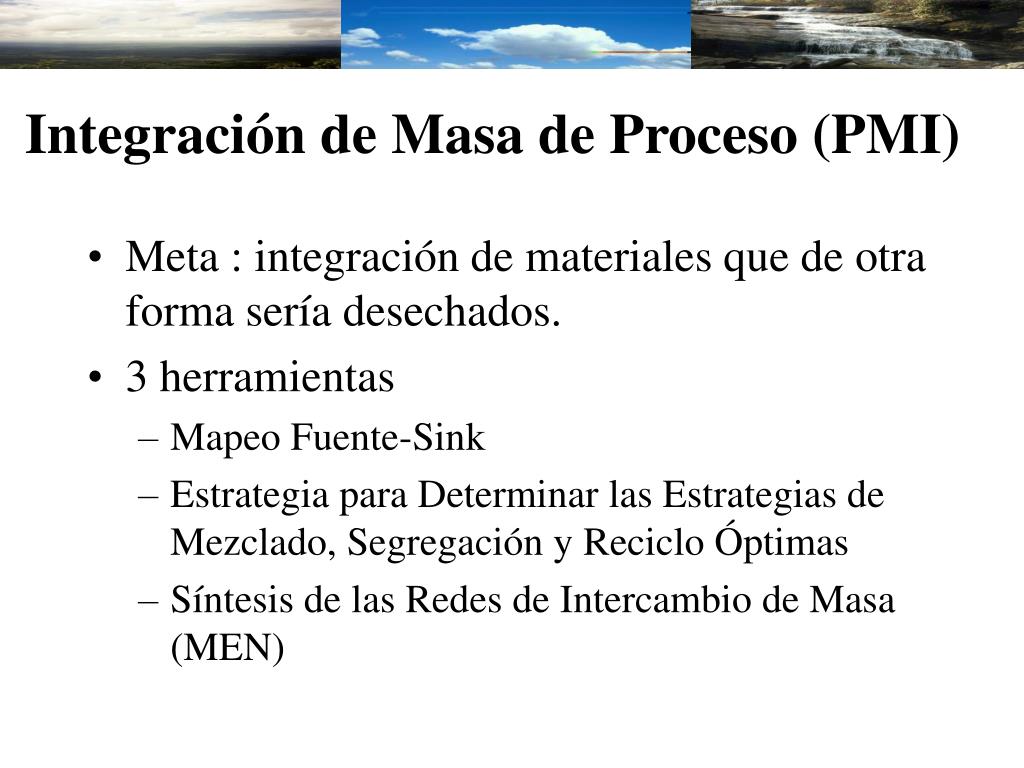 Integración de Masa de Proceso (PMI)

• Meta : integración de materiales que de otra forma sería desechados.

• 3 herramientas

– Mapeo Fuente-Sink

– Estrategia para Determinar las Estrategias de Mezclado, Segregación y Reciclo Óptimas

– Síntesis de las Redes de Intercambio de Masa (MEN)